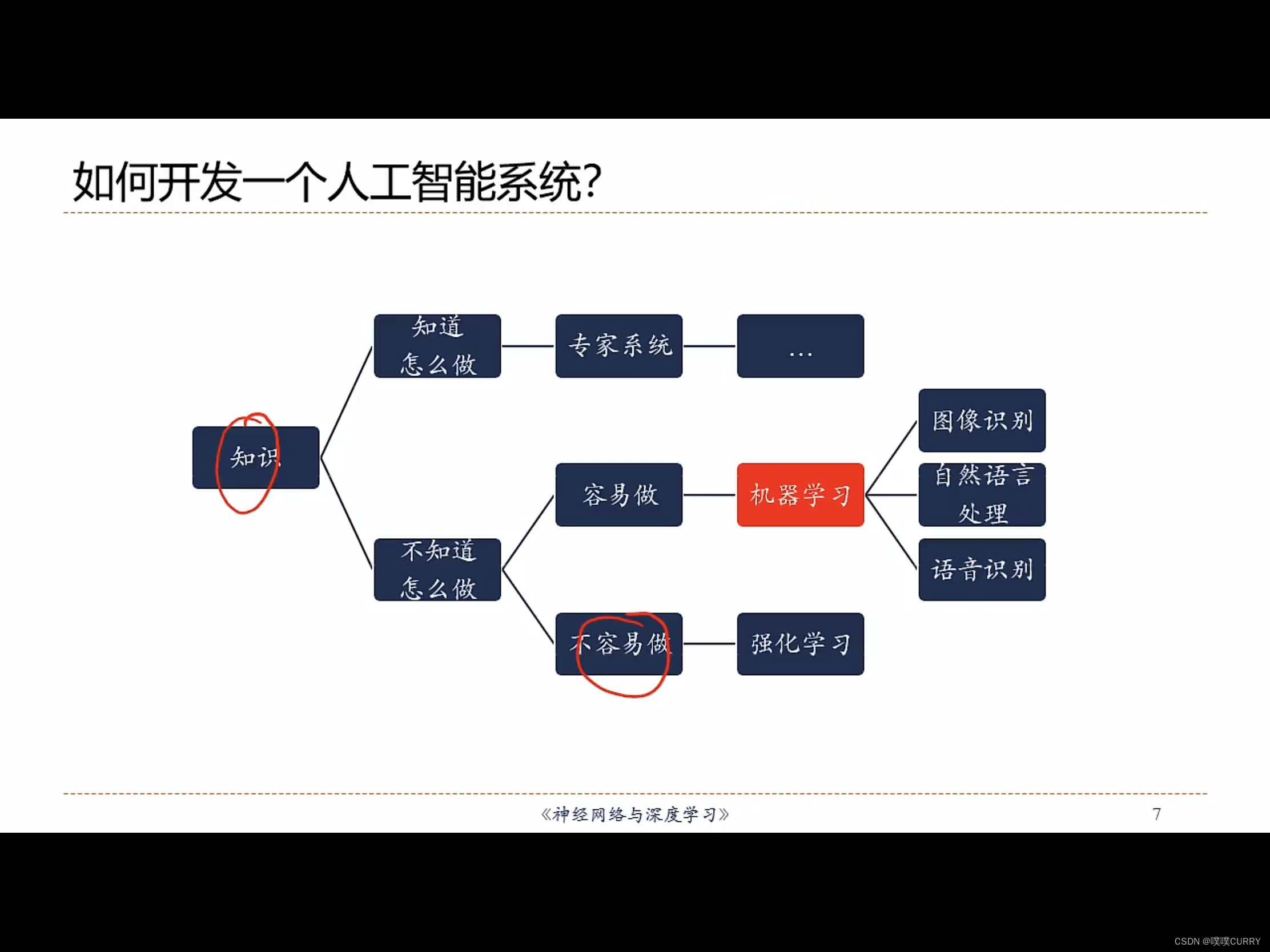 如何开发一个人工智能系统?

知识

知道怎么做

专家系统

…

不知道怎么做

容易做

机器学习

图像识别

自然语言处理

语音识别

不容易做

强化学习

《神经网络与深度学习》

7

CSDN @噗噗CURRY